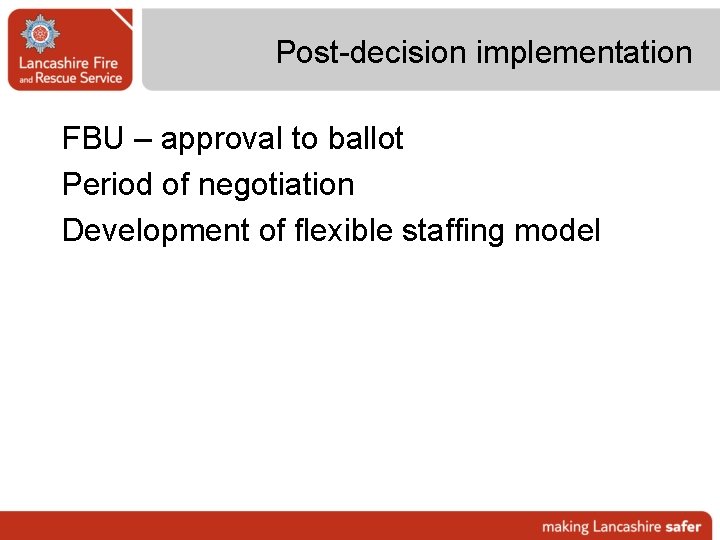 Lancashire Fire and Rescue Service

Post-decision implementation

FBU – approval to ballot
Period of negotiation
Development of flexible staffing model

making Lancashire safer